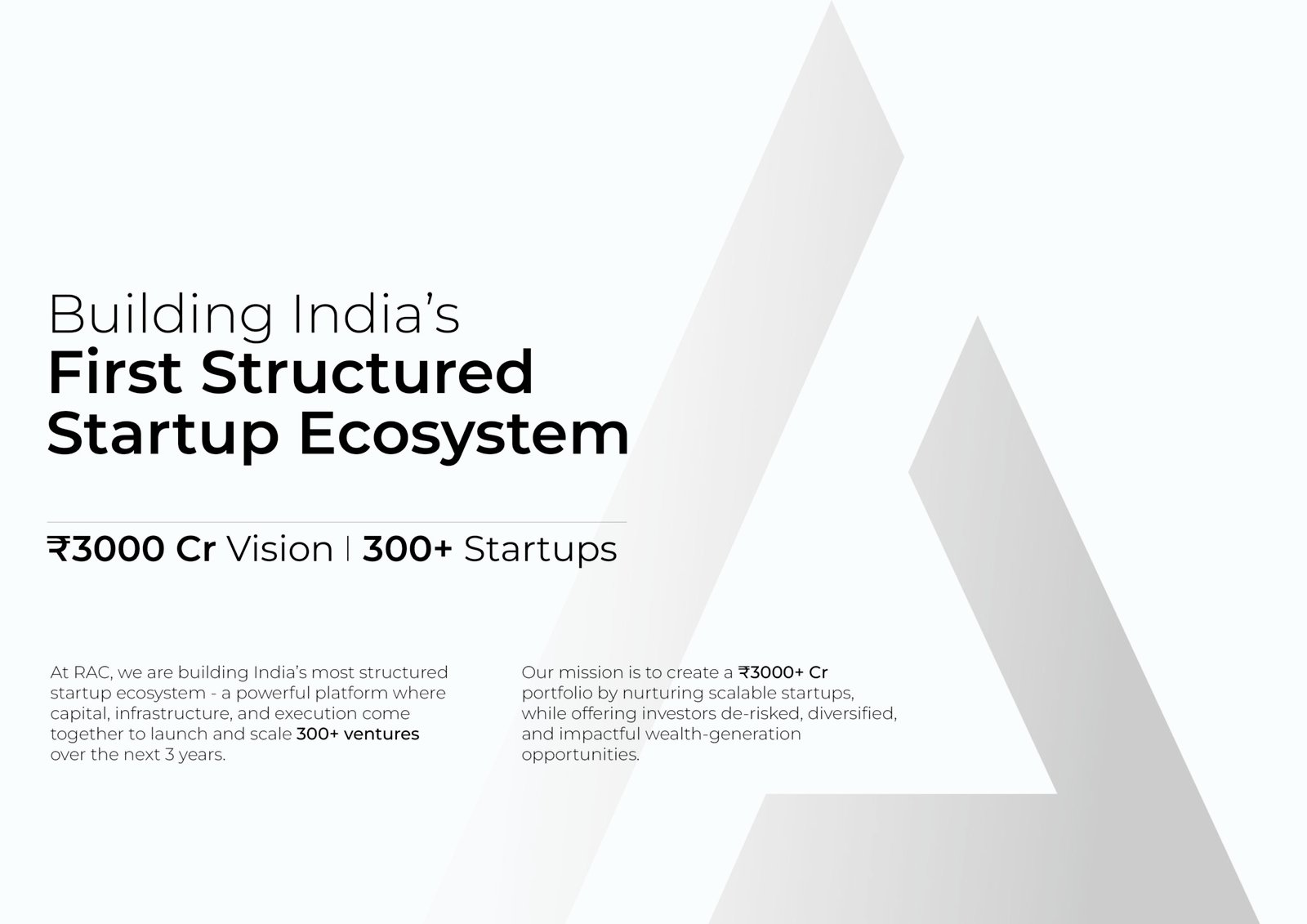 Building India's
First Structured
Startup Ecosystem

₹3000 Cr Vision | 300+ Startups

At RAC, we are building India's most structured startup ecosystem - a powerful platform where capital, infrastructure, and execution come together to launch and scale 300+ ventures over the next 3 years.

Our mission is to create a ₹3000+ Cr portfolio by nurturing scalable startups, while offering investors de-risked, diversified, and impactful wealth-generation opportunities.